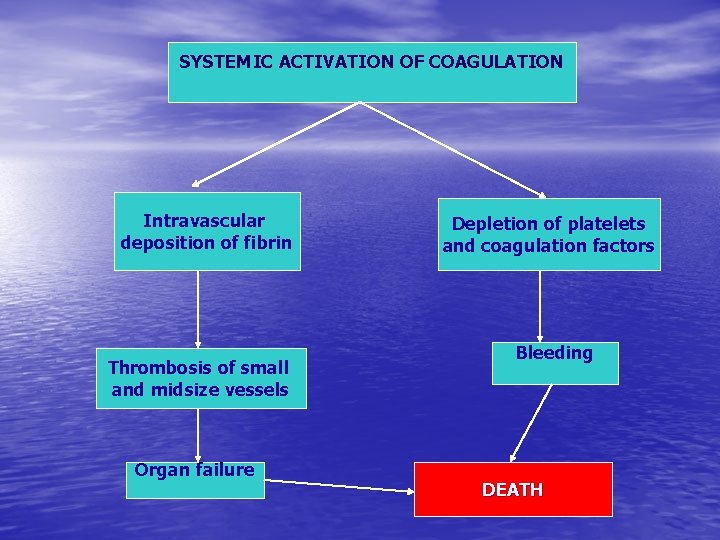 SYSTEMIC ACTIVATION OF COAGULATION

Intravascular deposition of fibrin

Thrombosis of small and midsize vessels

Organ failure

Depletion of platelets and coagulation factors

Bleeding

DEATH